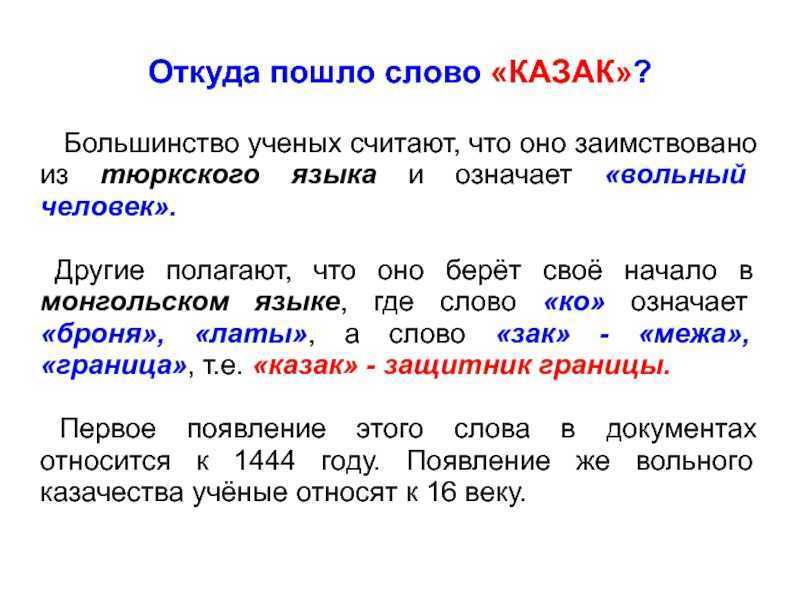 Откуда пошло слово «КАЗАК»?

Большинство ученых считают, что оно заимствовано из тюркского языка и означает «вольный человек».

Другие полагают, что оно берёт своё начало в монгольском языке, где слово «ко» означает «броня», «латы», а слово «зак» - «межа», «граница», т.е. «казак» - защитник границы.

Первое появление этого слова в документах относится к 1444 году. Появление же вольного казачества учёные относят к 16 веку.